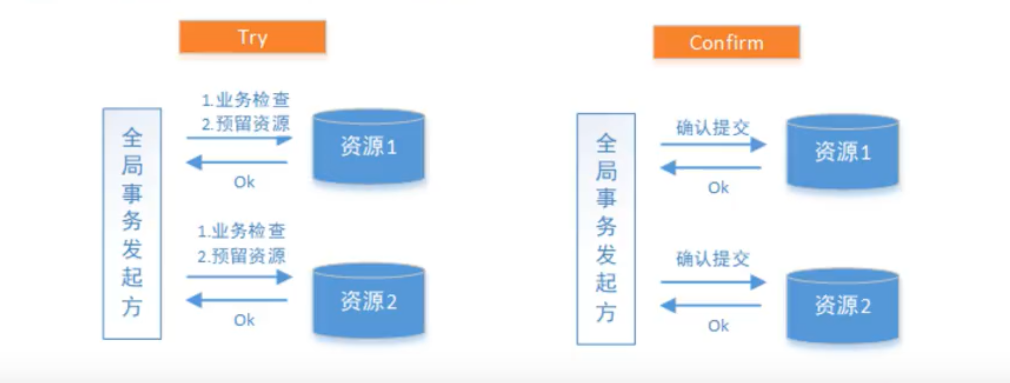 Try

全局事务发起方

1.业务检查
2.预留资源

资源1

Ok

1.业务检查
2.预留资源

资源2

Ok

Confirm

全局事务发起方

确认提交

资源1

Ok

确认提交

资源2

Ok